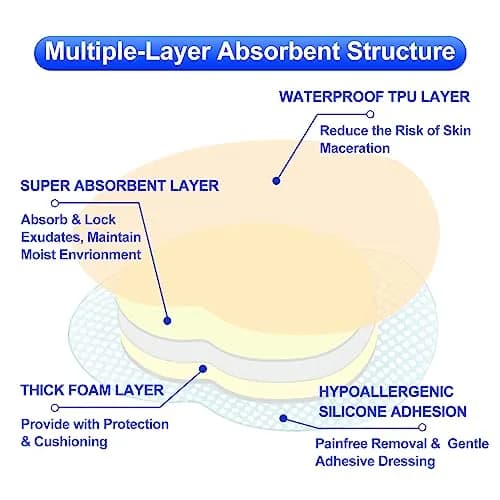 Multiple-Layer Absorbent Structure

WATERPROOF TPU LAYER

Reduce the Risk of Skin Maceration

SUPER ABSORBENT LAYER

Absorb & Lock Exudates, Maintain Moist Envrionment

THICK FOAM LAYER

Provide with Protection & Cushioning

HYPOALLERGENIC SILICONE ADHESION

Painfree Removal & Gentle Adhesive Dressing